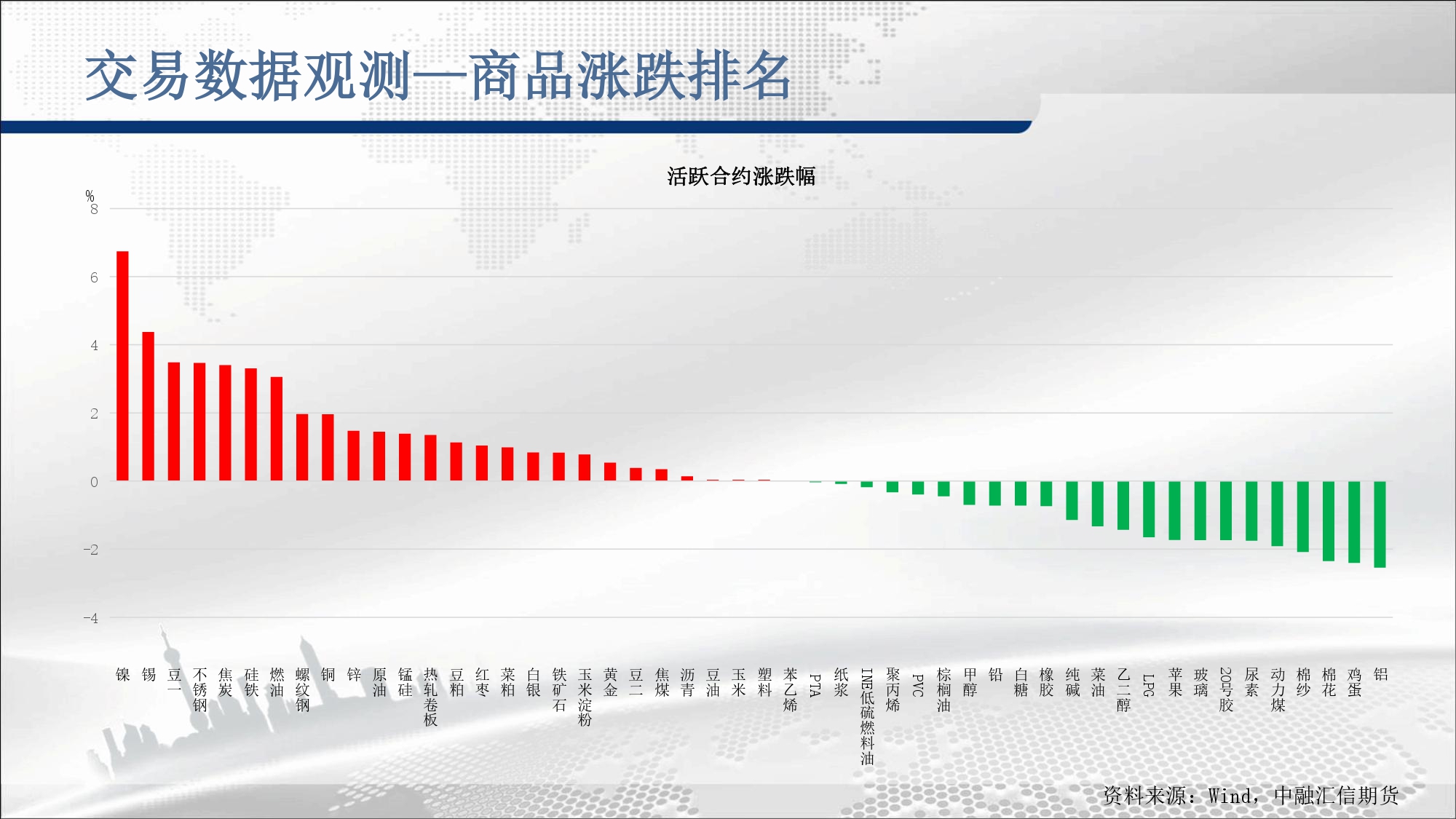 交易数据观测—商品涨跌排名

活跃合约涨跌幅

%
8
6
4
2
0
-2
-4

镍 锡 豆一 不锈钢 焦炭 硅铁 燃油 螺纹钢 铜 锌 原油 锰硅 热轧卷板 豆粕 红枣 菜粕 白银 铁矿石 玉米淀粉 黄金 豆二 焦煤 沥青 豆油 玉米 塑料 苯乙烯 PTA 纸浆 INE低硫燃料油 聚丙烯 PVC 棕榈油 甲醇 铅 白糖 橡胶 纯碱 菜油 乙二醇 LPG 苹果 玻璃 20号胶 尿素 动力煤 棉纱 棉花 鸡蛋 铝

资料来源：Wind，中融汇信期货